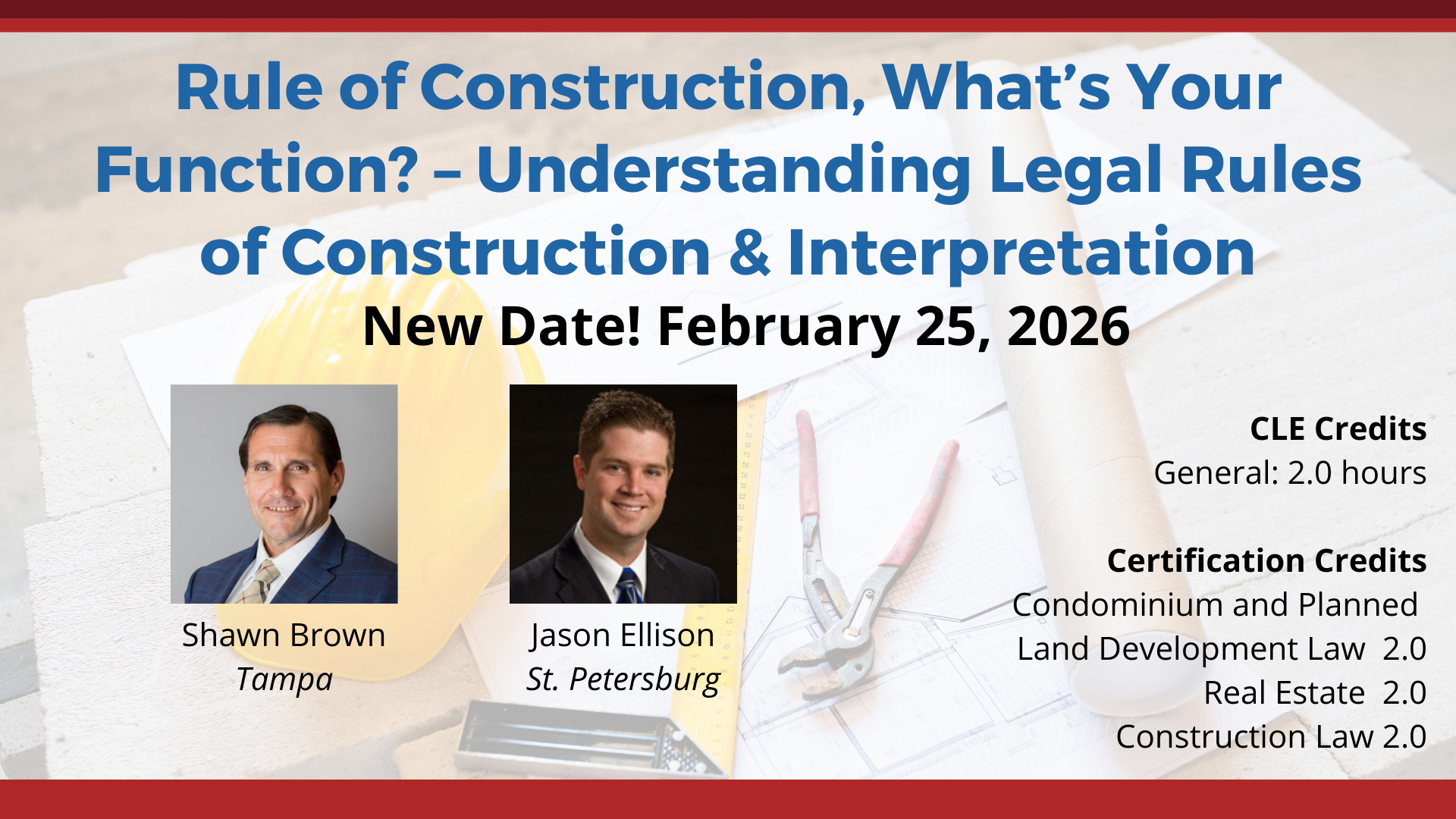 Rule of Construction, What's Your Function? – Understanding Legal Rules of Construction & Interpretation

New Date! February 25, 2026

Shawn Brown
Tampa

Jason Ellison
St. Petersburg

CLE Credits
General: 2.0 hours

Certification Credits
Condominium and Planned Land Development Law 2.0
Real Estate 2.0
Construction Law 2.0